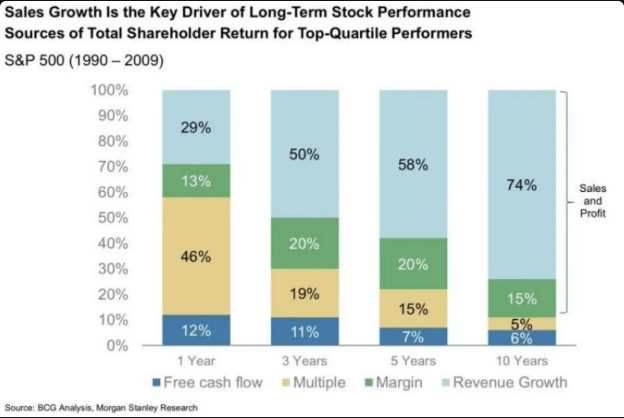 Sales Growth Is the Key Driver of Long-Term Stock Performance
Sources of Total Shareholder Return for Top-Quartile Performers
S&P 500 (1990 – 2009)

100%
90%
80%
70%
60%
50%
40%
30%
20%
10%
0%

29%
13%
46%
12%

50%
20%
19%
11%

58%
20%
15%
7%

74%
15%
5%
6%

Sales and Profit

1 Year
3 Years
5 Years
10 Years

Free cash flow
Multiple
Margin
Revenue Growth

Source: BCG Analysis, Morgan Stanley Research